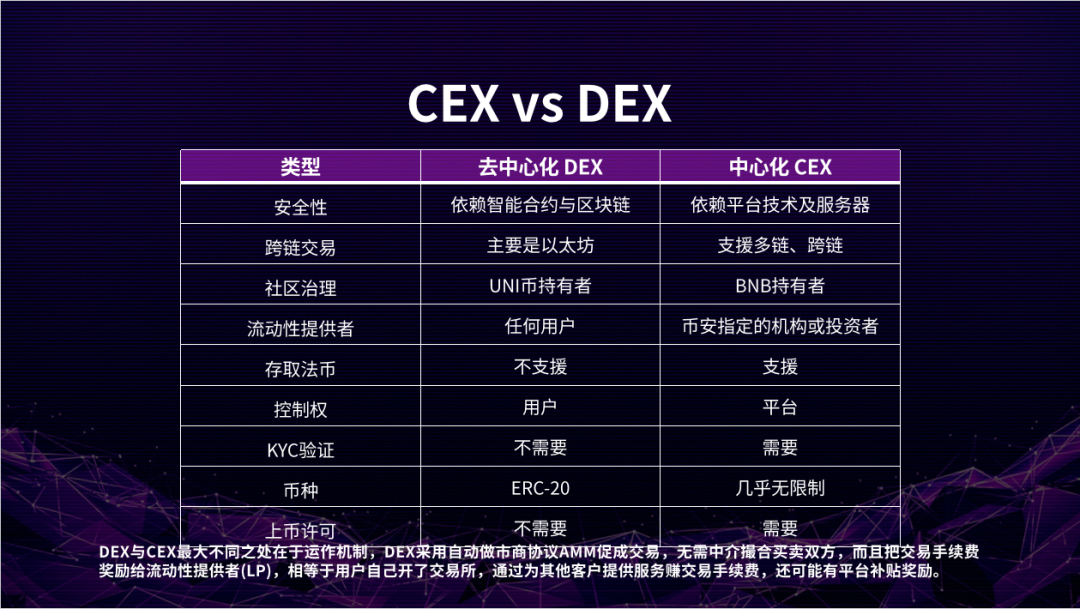 CEX vs DEX

| 类型 | 去中心化 DEX | 中心化 CEX |
|---|---|---|
| 安全性 | 依赖智能合约与区块链 | 依赖平台技术及服务器 |
| 跨链交易 | 主要是以太坊 | 支援多链、跨链 |
| 社区治理 | UNI币持有者 | BNB持有者 |
| 流动性提供者 | 任何用户 | 币安指定的机构或投资者 |
| 存取法币 | 不支援 | 支援 |
| 控制权 | 用户 | 平台 |
| KYC验证 | 不需要 | 需要 |
| 币种 | ERC-20 | 几乎无限制 |
| 上币许可 | 不需要 | 需要 |

DEX与CEX最大不同之处在于运作机制，DEX采用自动做市商协议AMM促成交易，无需中介撮合买卖双方，而且把交易手续费奖励给流动性提供者(LP)，相等于用户自己开了交易所，通过为其他客户提供服务赚交易手续费，还可能有平台补贴奖励。